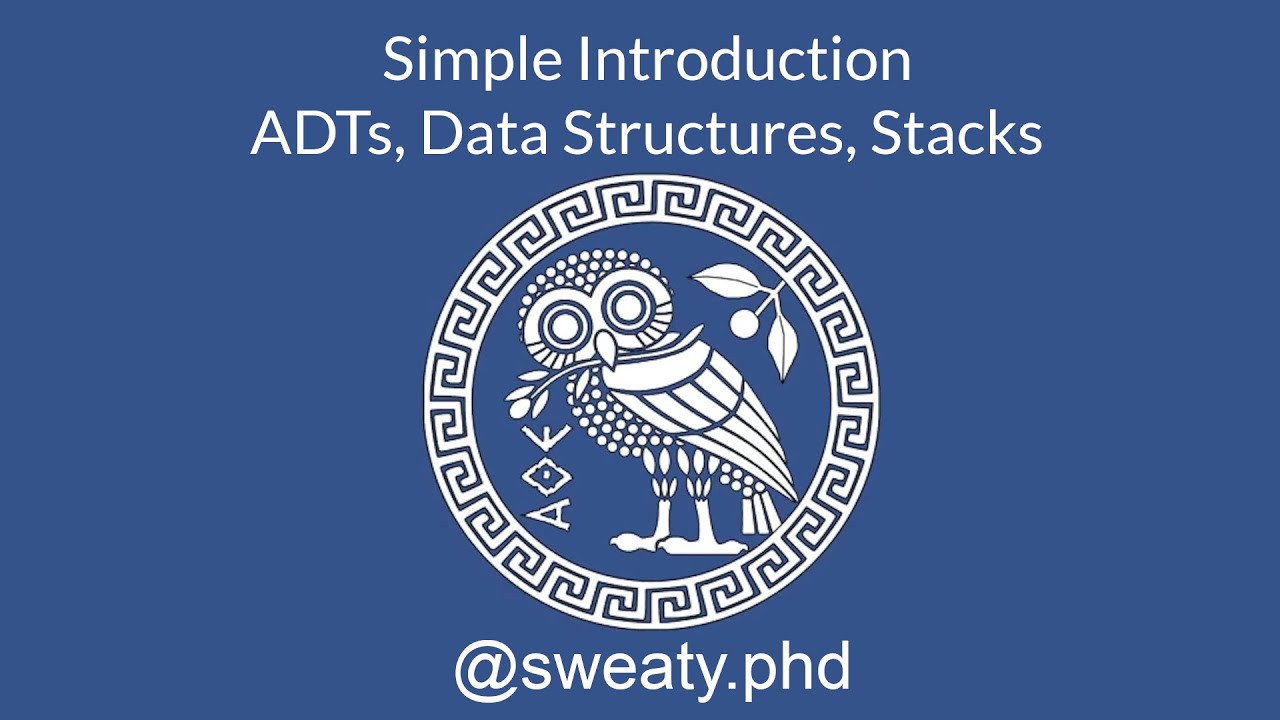 Simple Introduction
ADTs, Data Structures, Stacks

ΑΘΕ

@sweaty.phd